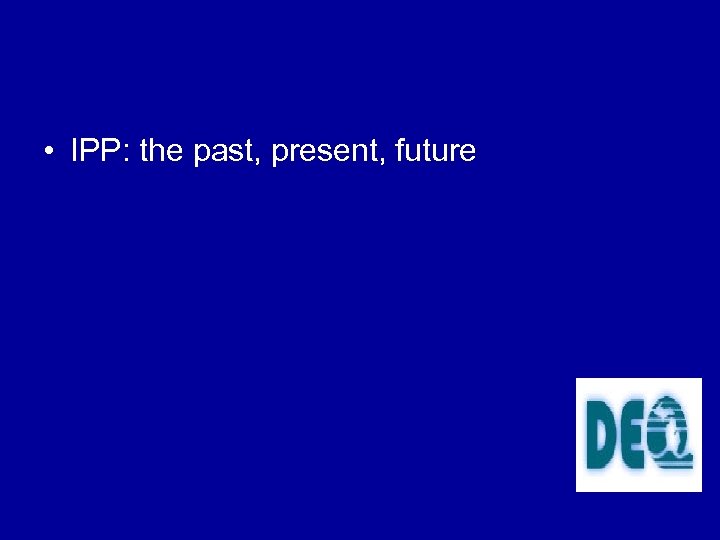 • IPP: the past, present, future

DEQ